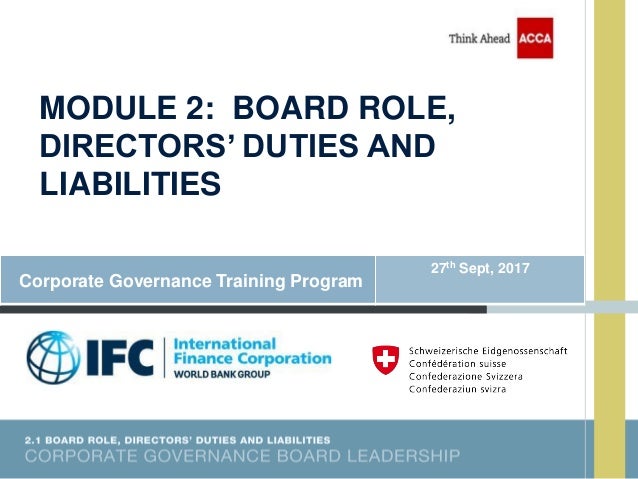 Think Ahead ACCA

MODULE 2: BOARD ROLE, DIRECTORS' DUTIES AND LIABILITIES

Corporate Governance Training Program

27$^{th}$ Sept, 2017

IFC International Finance Corporation WORLD BANK GROUP

Schweizerische Eidgenossenschaft
Confédération suisse
Confederazione Svizzera
Confederaziun svizra

2.1 BOARD ROLE, DIRECTORS' DUTIES AND LIABILITIES
CORPORATE GOVERNANCE BOARD LEADERSHIP